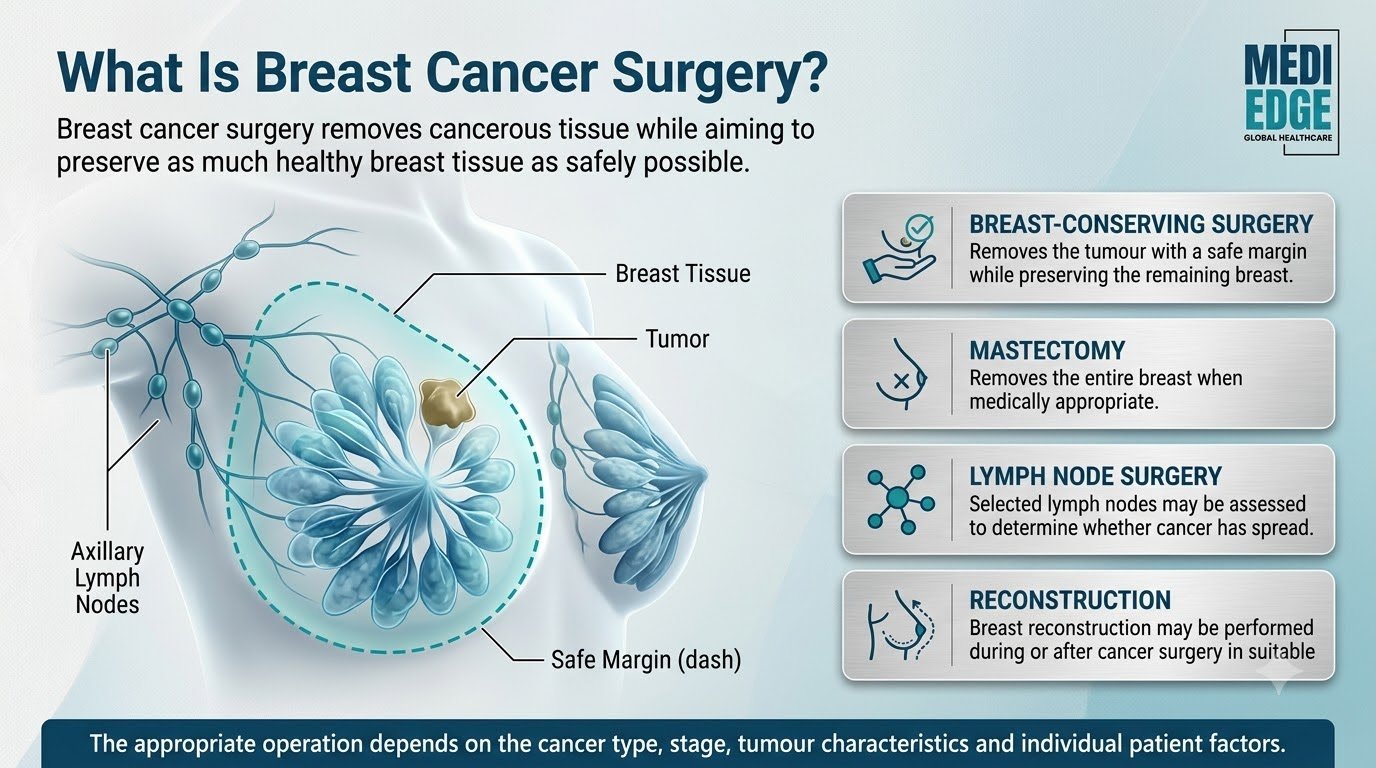 What Is Breast Cancer Surgery?

Breast cancer surgery removes cancerous tissue while aiming to preserve as much healthy breast tissue as safely possible.

MEDI EDGE
GLOBAL HEALTHCARE

Breast Tissue

Tumor

Axillary Lymph Nodes

Safe Margin (dash)

BREAST-CONSERVING SURGERY
Removes the tumour with a safe margin while preserving the remaining breast.

MASTECTOMY
Removes the entire breast when medically appropriate.

LYMPH NODE SURGERY
Selected lymph nodes may be assessed to determine whether cancer has spread.

RECONSTRUCTION
Breast reconstruction may be performed during or after cancer surgery in suitable

The appropriate operation depends on the cancer type, stage, tumour characteristics and individual patient factors.